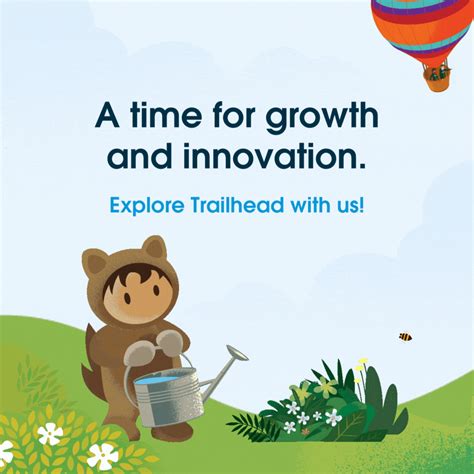 A time for growth and innovation.

Explore Trailhead with us!